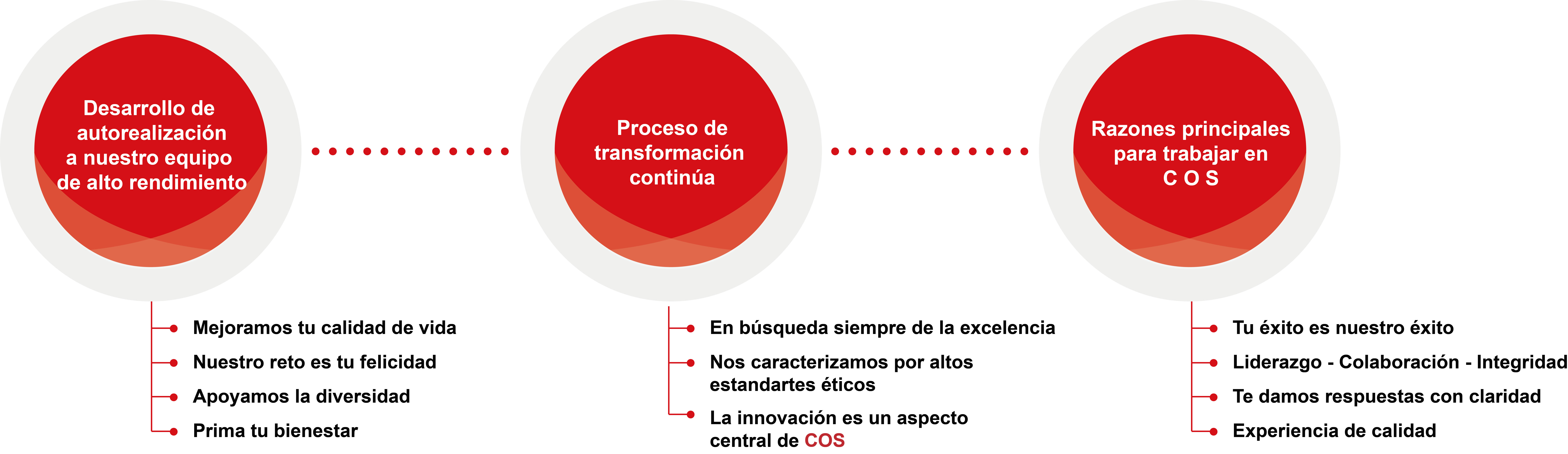 Desarrollo de autorealización a nuestro equipo de alto rendimiento

Mejoramos tu calidad de vida

Nuestro reto es tu felicidad

Apoyamos la diversidad

Prima tu bienestar

Proceso de transformación continúa

En búsqueda siempre de la excelencia

Nos caracterizamos por altos estandartes éticos

La innovación es un aspecto central de COS

Razones principales para trabajar en C O S

Tu éxito es nuestro éxito

Liderazgo - Colaboración - Integridad

Te damos respuestas con claridad

Experiencia de calidad